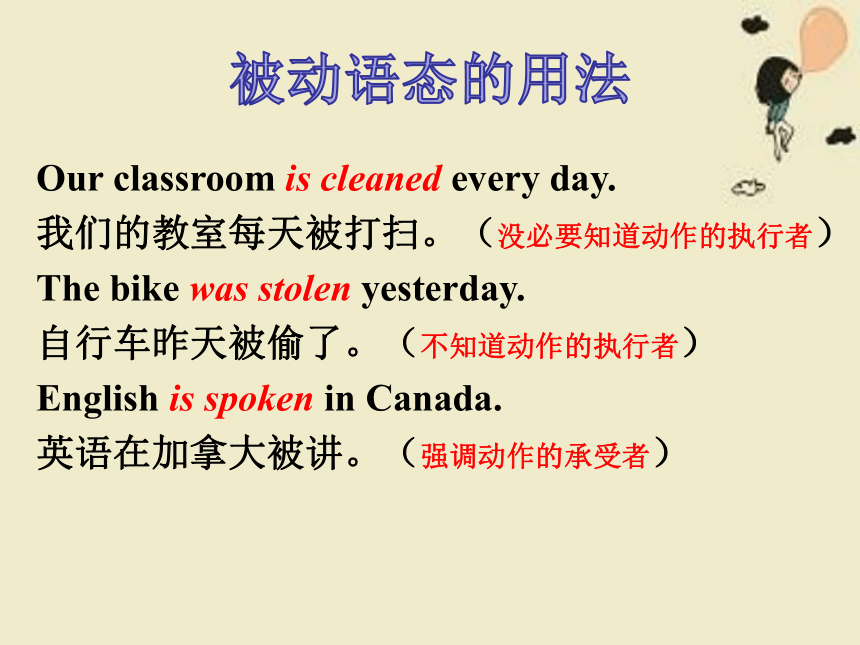 被动语态的用法

Our classroom is cleaned every day.
我们的教室每天被打扫。（没必要知道动作的执行者）
The bike was stolen yesterday.
自行车昨天被偷了。（不知道动作的执行者）
English is spoken in Canada.
英语在加拿大被讲。（强调动作的承受者）